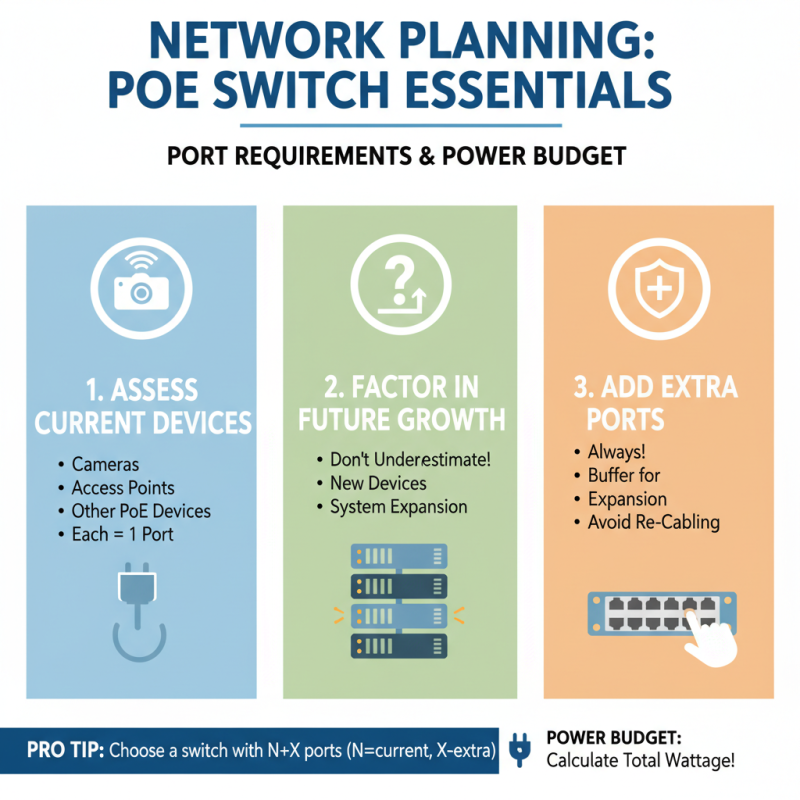 NETWORK PLANNING:
POE SWITCH ESSENTIALS

PORT REQUIREMENTS & POWER BUDGET

1. ASSESS CURRENT DEVICES

• Cameras
• Access Points
• Other PoE Devices
• Each = 1 Port

2. FACTOR IN FUTURE GROWTH

• Don't Underestimate!
• New Devices
• System Expansion

3. ADD EXTRA PORTS

• Always!
• Buffer for
• Expansion
• Avoid Re-Cabling

PRO TIP: Choose a switch with N+X ports (N=current, X-extra)

POWER BUDGET:
Calculate Total Wattage!